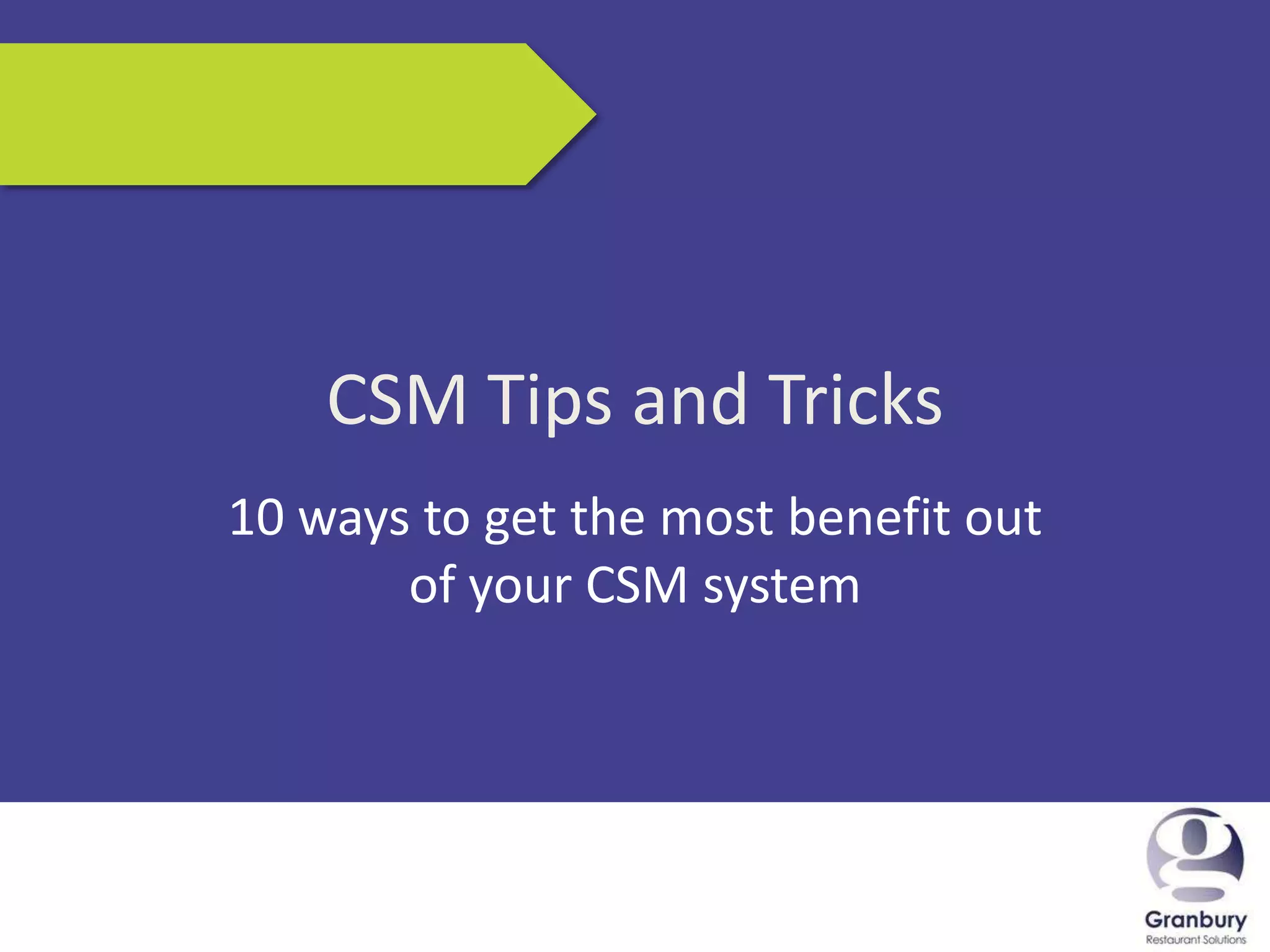 CSM Tips and Tricks

10 ways to get the most benefit out of your CSM system

Granbury
Restaurant Solutions